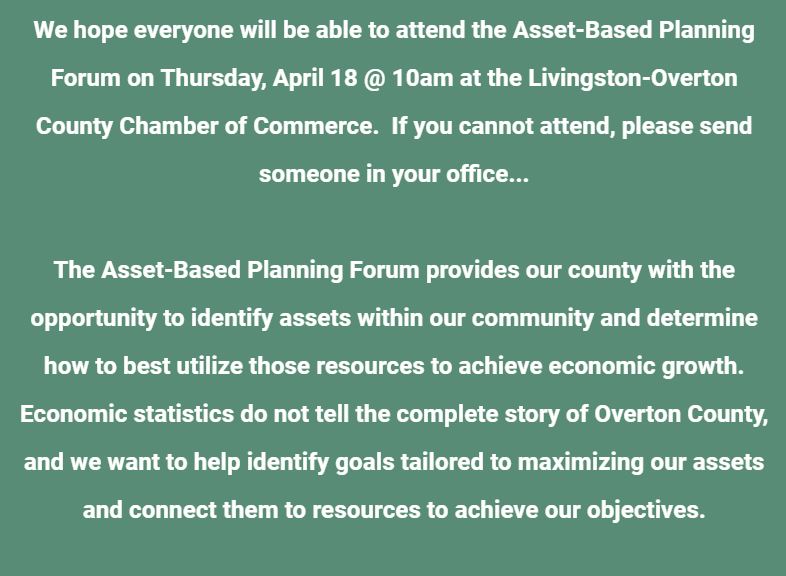 We hope everyone will be able to attend the Asset-Based Planning Forum on Thursday, April 18 @ 10am at the Livingston-Overton County Chamber of Commerce.  If you cannot attend, please send someone in your office...

The Asset-Based Planning Forum provides our county with the opportunity to identify assets within our community and determine how to best utilize those resources to achieve economic growth. Economic statistics do not tell the complete story of Overton County, and we want to help identify goals tailored to maximizing our assets and connect them to resources to achieve our objectives.